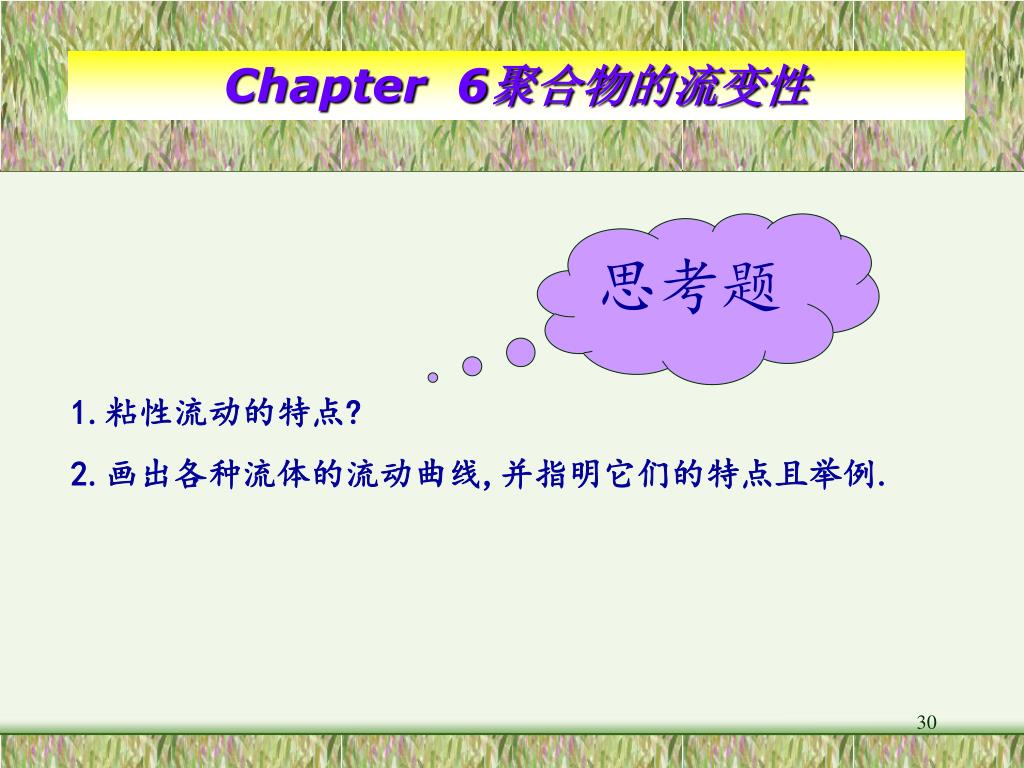 Chapter 6聚合物的流变性

思考题

1. 粘性流动的特点?

2. 画出各种流体的流动曲线, 并指明它们的特点且举例.

30